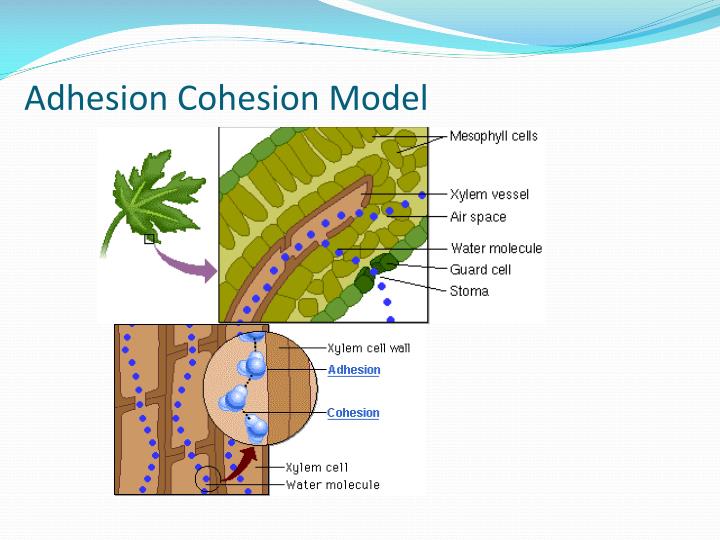 Adhesion Cohesion Model

Mesophyll cells
Xylem vessel
Air space
Water molecule
Guard cell
Stoma

Xylem cell wall
Adhesion
Cohesion
Xylem cell
Water molecule